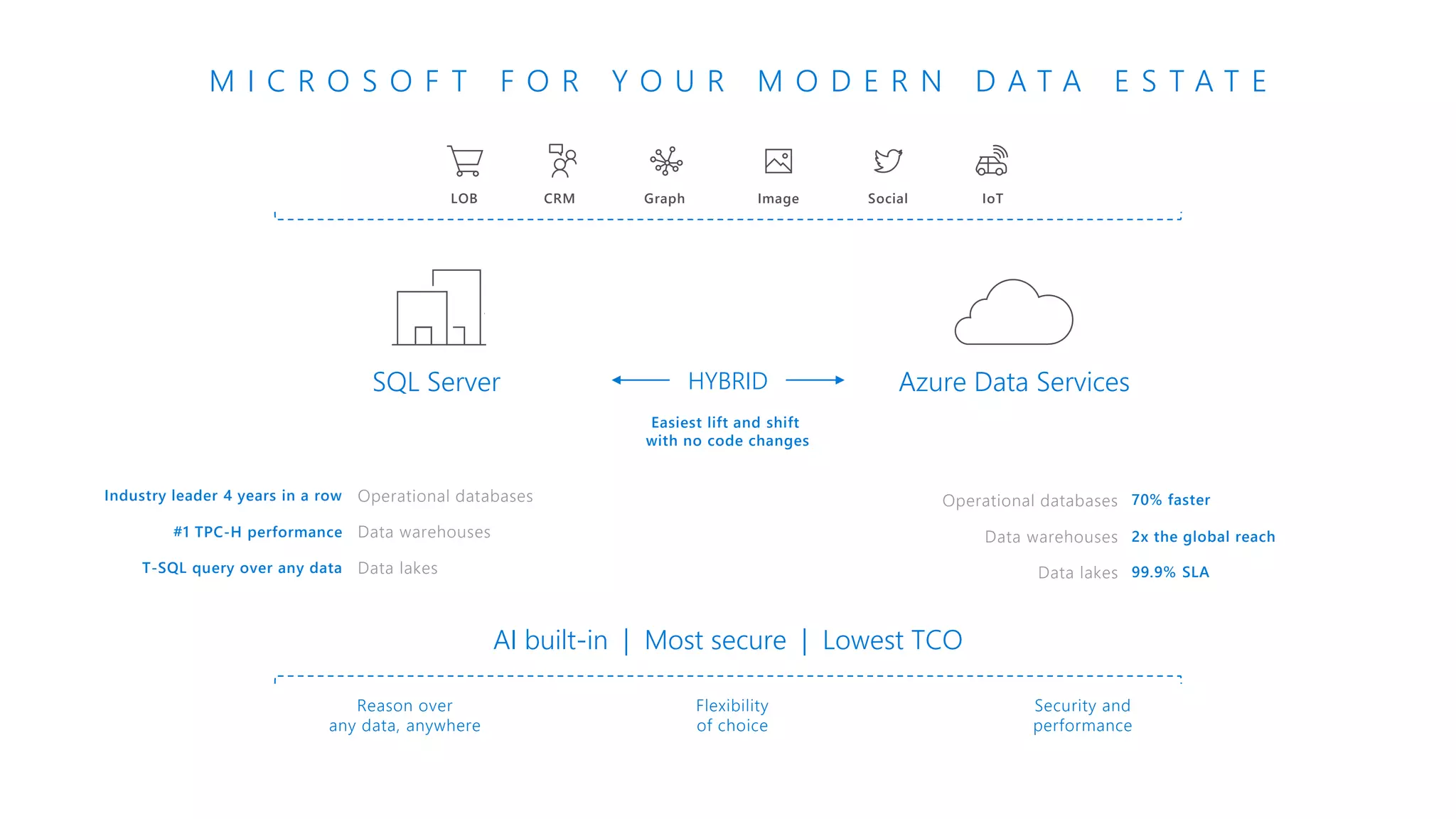 MICROSOFT FOR YOUR MODERN DATA ESTATE

LOB CRM Graph Image Social IoT

SQL Server

HYBRID

Easiest lift and shift
with no code changes

Azure Data Services

Industry leader 4 years in a row Operational databases
#1 TPC-H performance Data warehouses
T-SQL query over any data Data lakes

Operational databases 70% faster
Data warehouses 2x the global reach
Data lakes 99.9% SLA

AI built-in | Most secure | Lowest TCO

Reason over
any data, anywhere

Flexibility
of choice

Security and
performance